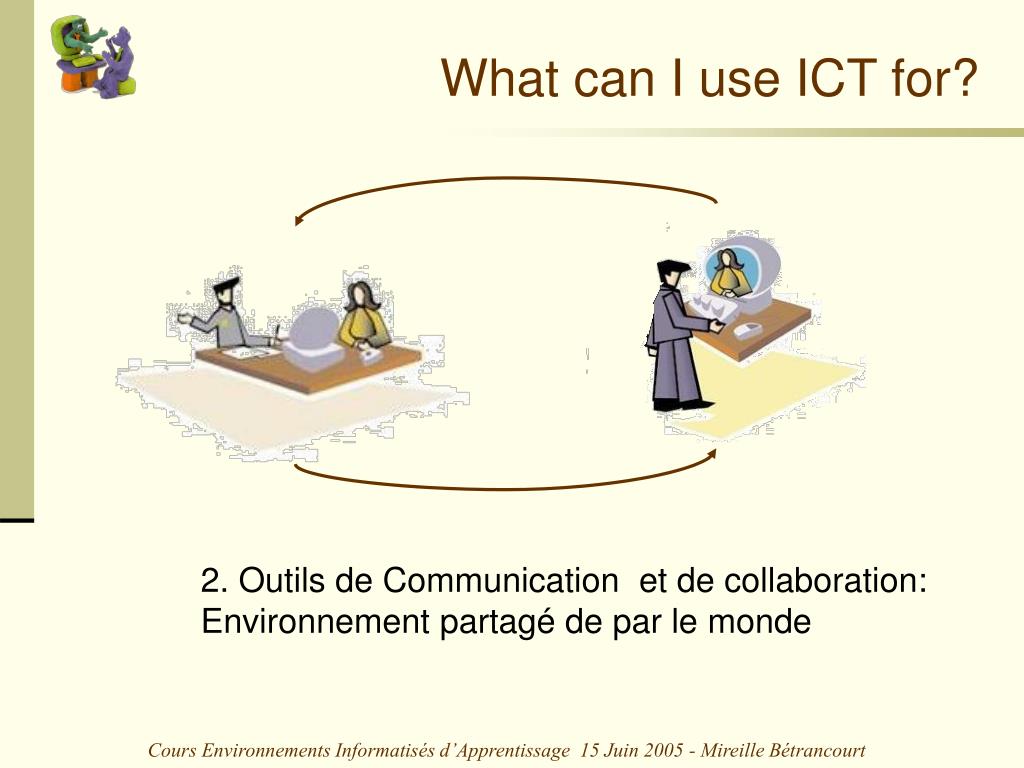 What can I use ICT for?

2. Outils de Communication et de collaboration: Environnement partagé de par le monde

Cours Environnements Informatisés d'Apprentissage 15 Juin 2005 - Mireille Bétrancourt